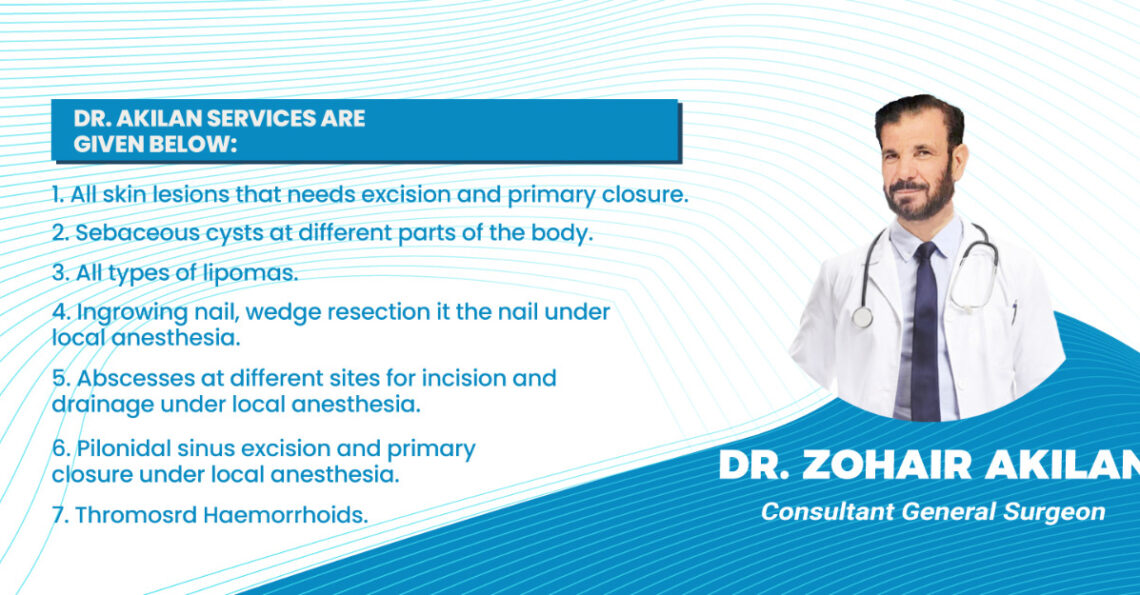 DR. AKILAN SERVICES ARE GIVEN BELOW:

1. All skin lesions that needs excision and primary closure.

2. Sebaceous cysts at different parts of the body.

3. All types of lipomas.

4. Ingrowing nail, wedge resection it the nail under local anesthesia.

5. Abscesses at different sites for incision and drainage under local anesthesia.

6. Pilonidal sinus excision and primary closure under local anesthesia.

7. Thromosrd Haemorrhoids.

DR. ZOHAIR AKILAN

Consultant General Surgeon